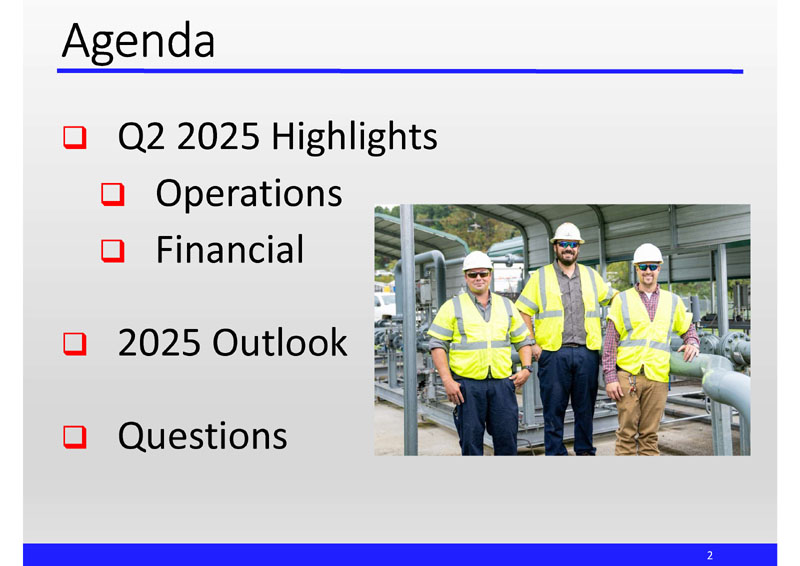 Agenda

❑ Q2 2025 Highlights

❑ Operations

❑ Financial

❑ 2025 Outlook

❑ Questions

2